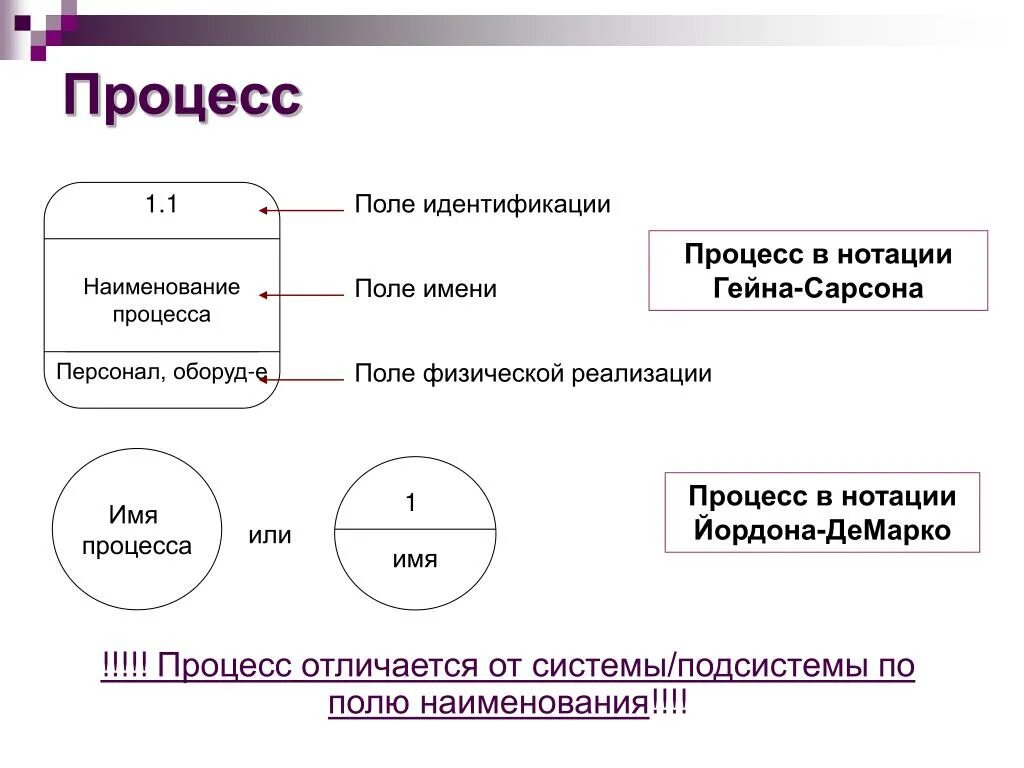 Процесс

1.1

Наименование процесса

Персонал, оборуд-е

Поле идентификации

Поле имени

Поле физической реализации

Процесс в нотации Гейна-Сарсона

Имя процесса

или

1

имя

Процесс в нотации Йордона-ДеМарко

!!!!! Процесс отличается от системы/подсистемы по полю наименования!!!!